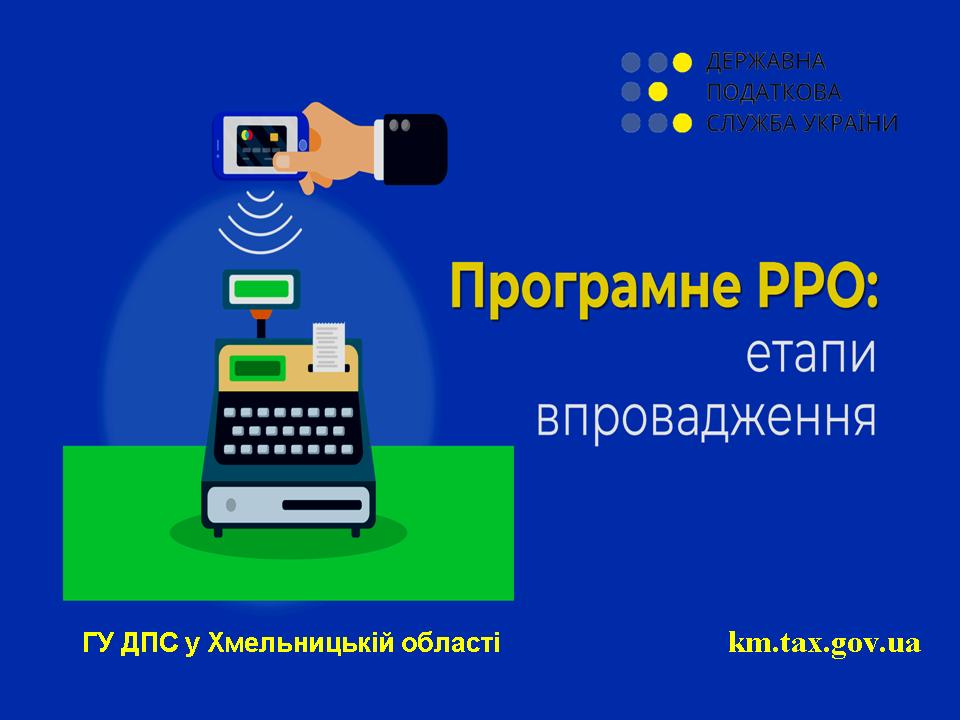 ДЕРЖАВНА
ПОДАТКОВА
СЛУЖБА УКРАЇНИ

Програмне РРО:
етапи
впровадження

ГУ ДПС у Хмельницькій області

km.tax.gov.ua